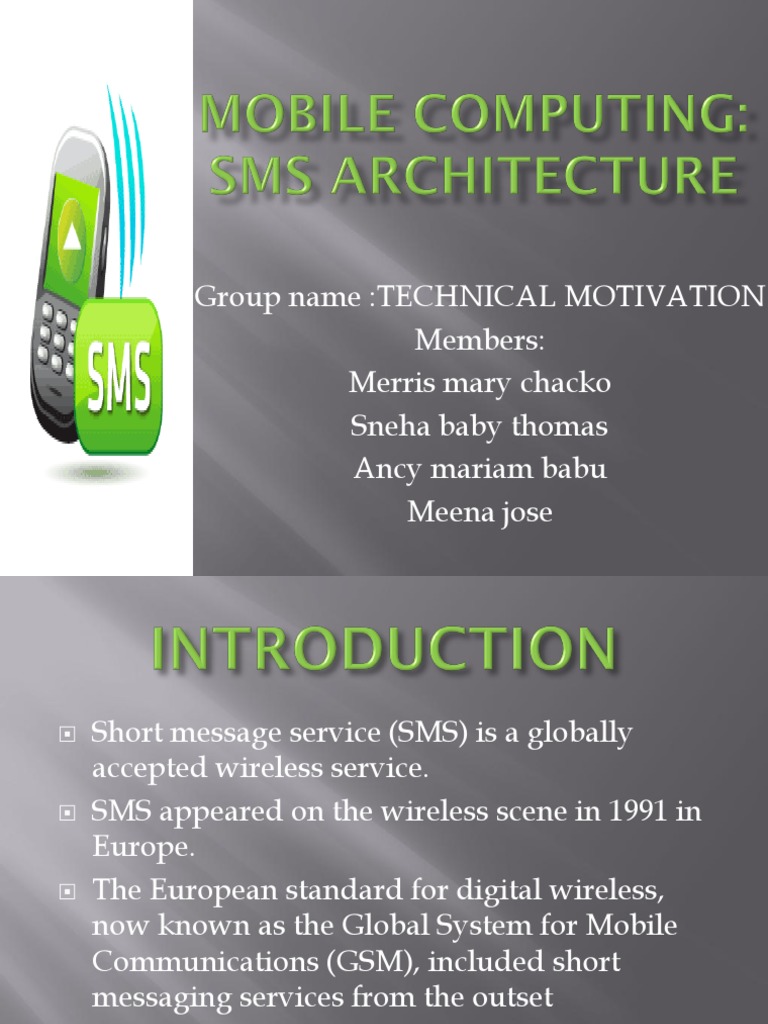 SMS

MOBILE COMPUTING: SMS ARCHITECTURE

Group name :TECHNICAL MOTIVATION
Members:
Merris mary chacko
Sneha baby thomas
Ancy mariam babu
Meena jose

INTRODUCTION

Short message service (SMS) is a globally accepted wireless service.

SMS appeared on the wireless scene in 1991 in Europe.

The European standard for digital wireless, now known as the Global System for Mobile Communications (GSM), included short messaging services from the outset